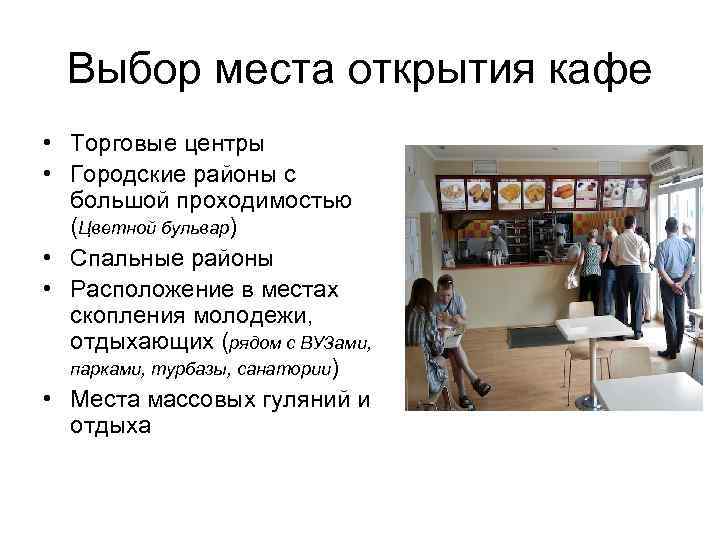 Выбор места открытия кафе

• Торговые центры
• Городские районы с большой проходимостью (Цветной бульвар)
• Спальные районы
• Расположение в местах скопления молодежи, отдыхающих (рядом с ВУЗами, парками, турбазы, санатории)
• Места массовых гуляний и отдыха